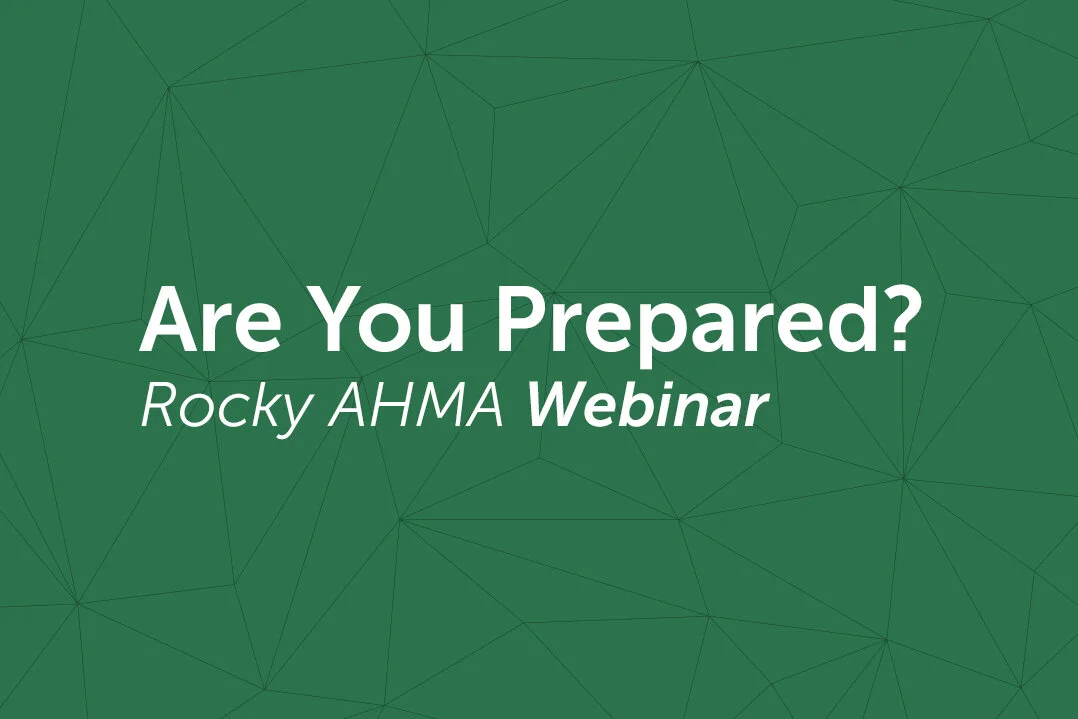 Are You Prepared?
Rocky AHMA Webinar